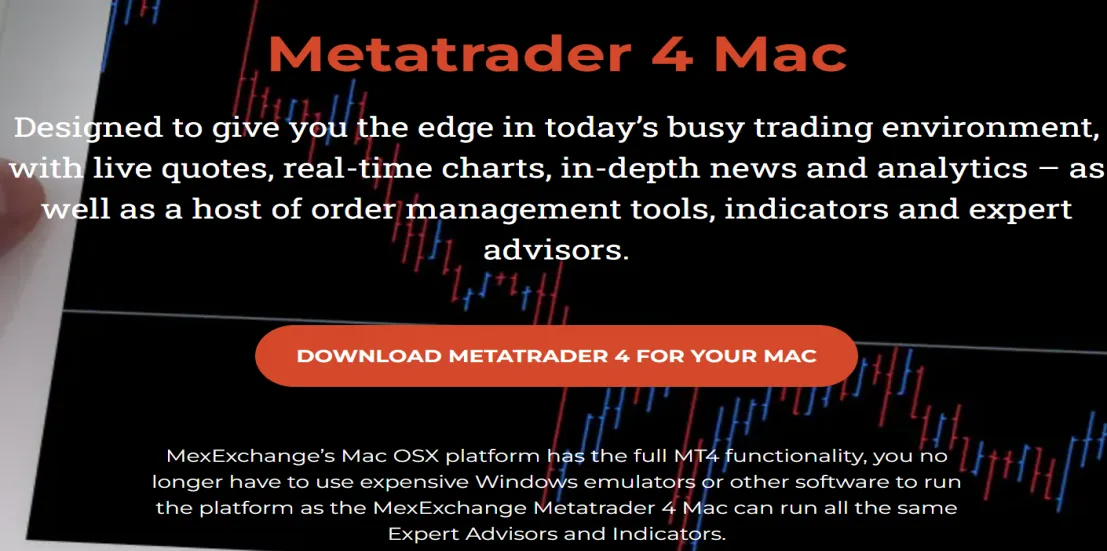 Metatrader 4 Mac

Designed to give you the edge in today's busy trading environment, with live quotes, real-time charts, in-depth news and analytics – as well as a host of order management tools, indicators and expert advisors.

DOWNLOAD METATRADER 4 FOR YOUR MAC

MexExchange's Mac OSX platform has the full MT4 functionality, you no longer have to use expensive Windows emulators or other software to run the platform as the MexExchange Metatrader 4 Mac can run all the same Expert Advisors and Indicators.